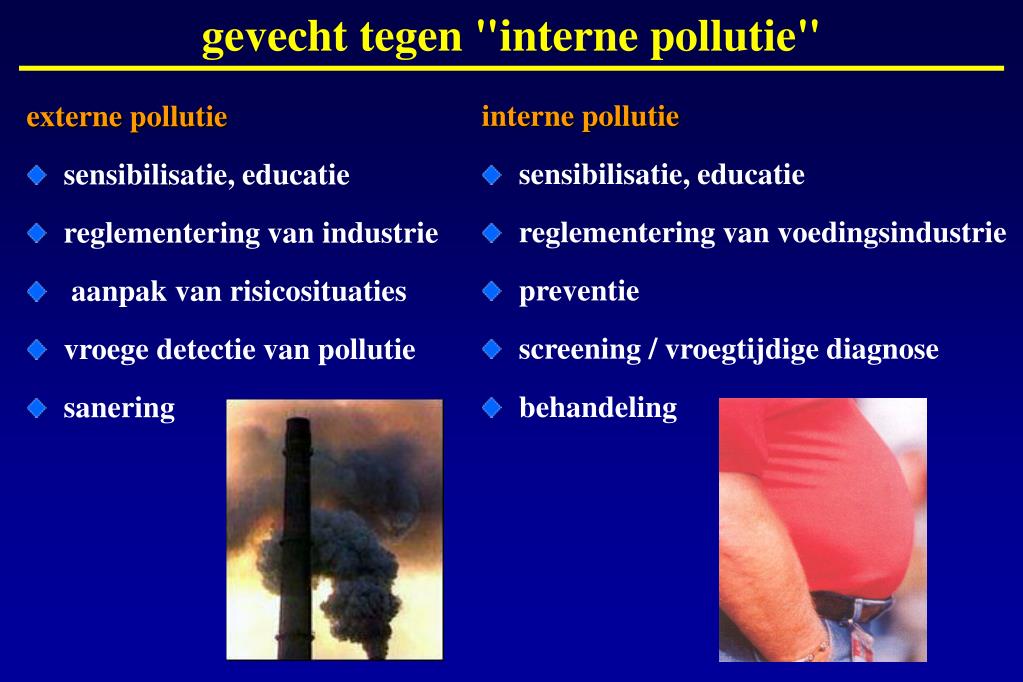 gevecht tegen "interne pollutie"

externe pollutie

sensibilisatie, educatie

reglementering van industrie

aanpak van risicosituaties

vroege detectie van pollutie

sanering

interne pollutie

sensibilisatie, educatie

reglementering van voedingsindustrie

preventie

screening / vroegtijdige diagnose

behandeling